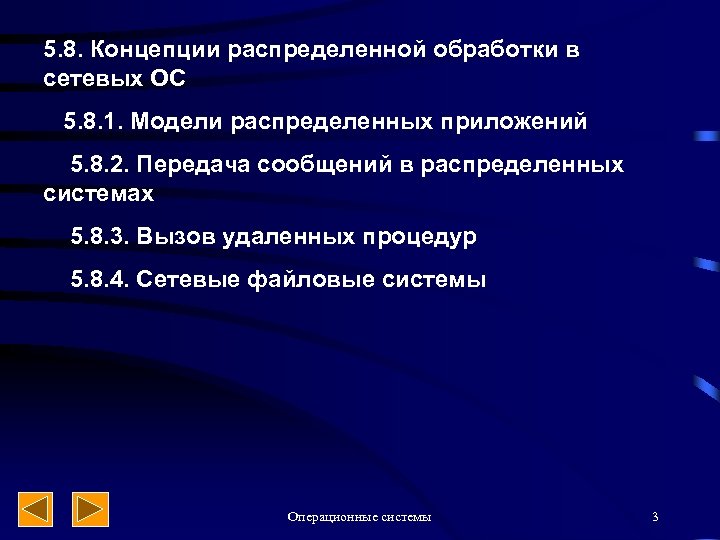 5.8. Концепции распределенной обработки в сетевых ОС

5.8.1. Модели распределенных приложений

5.8.2. Передача сообщений в распределенных системах

5.8.3. Вызов удаленных процедур

5.8.4. Сетевые файловые системы

Операционные системы

3